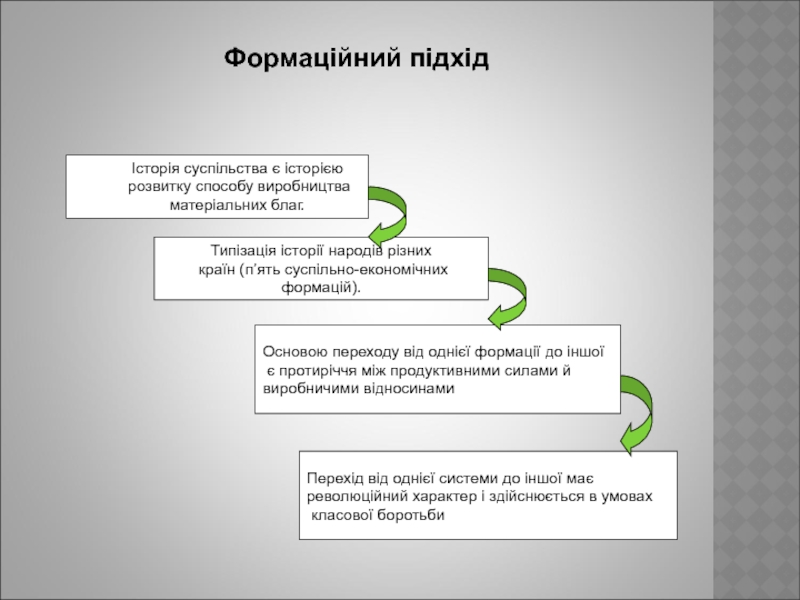 Формаційний підхід

Історія суспільства є історією розвитку способу виробництва матеріальних благ.

Типізація історії народів різних країн (п'ять суспільно-економічних формацій).

Основою переходу від однієї формації до іншої є протиріччя між продуктивними силами й виробничими відносинами

Перехід від однієї системи до іншої має революційний характер і здійснюється в умовах класової боротьби